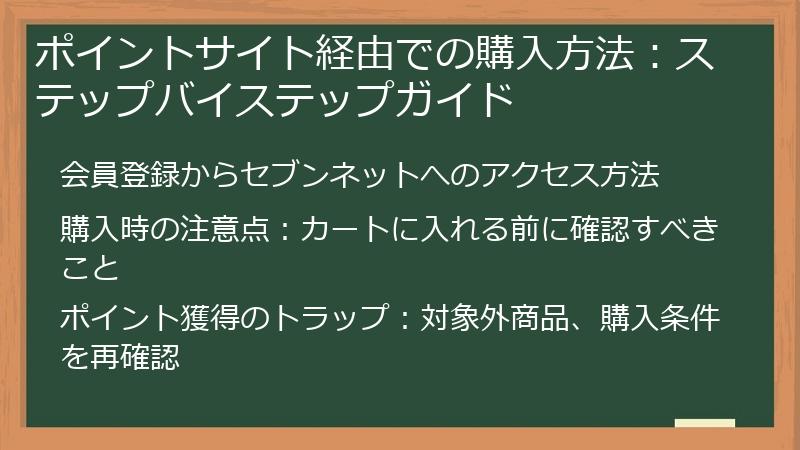 ポイントサイト経由での購入方法：ステップバイステップガイド

会員登録からセブンネットへのアクセス方法

購入時の注意点：カートに入れる前に確認すべきこと

ポイント獲得のトラップ：対象外商品、購入条件を再確認